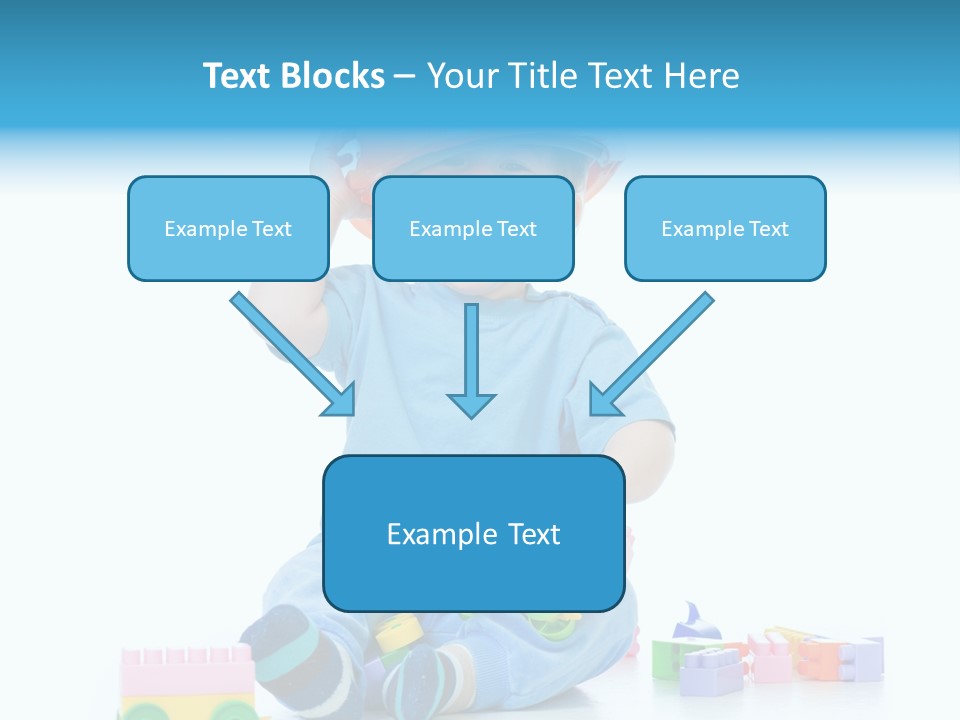 Text Blocks – Your Title Text Here

Example Text

Example Text

Example Text

Example Text